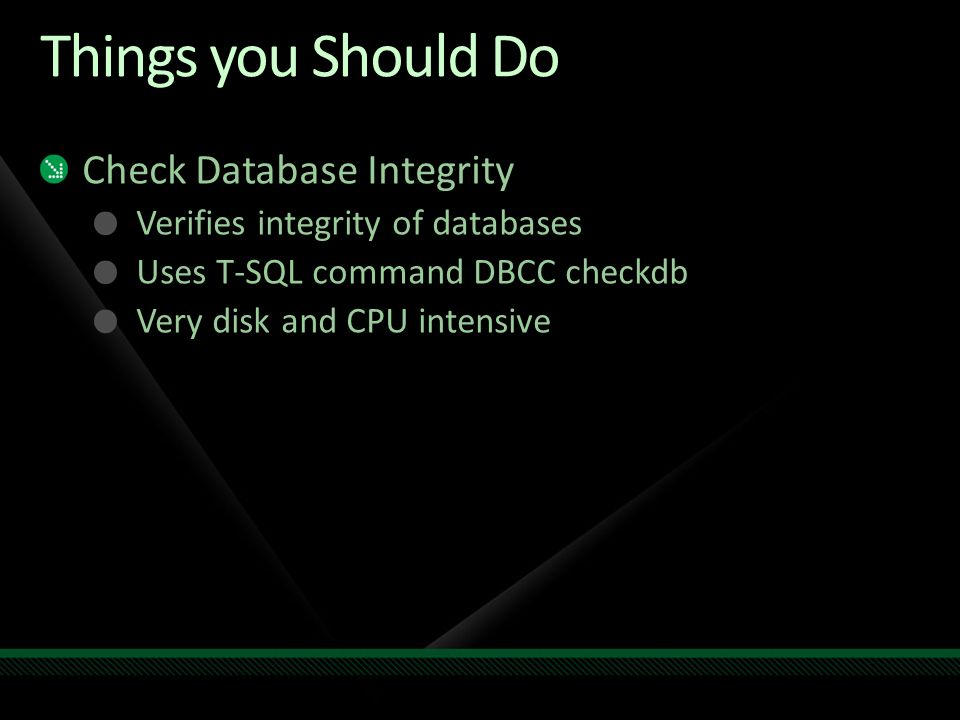 Things you Should Do

Check Database Integrity

Verifies integrity of databases

Uses T-SQL command DBCC checkdb

Very disk and CPU intensive